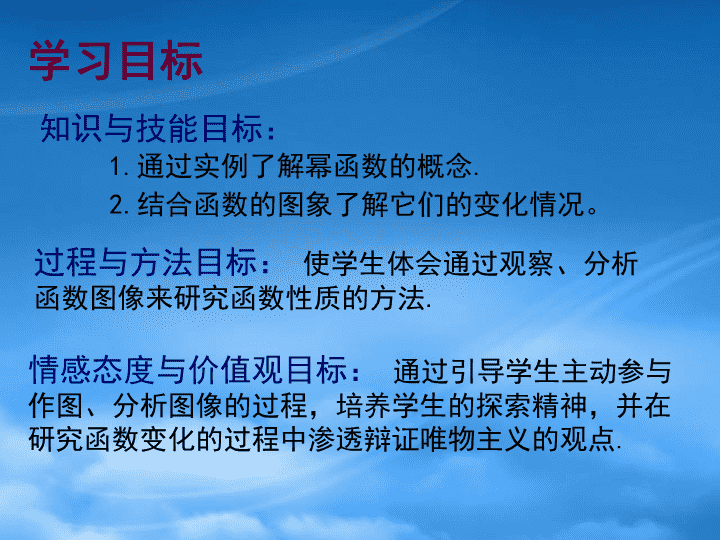 学习目标

知识与技能目标：

1. 通过实例了解幂函数的概念.

2. 结合函数的图象了解它们的变化情况。

过程与方法目标： 使学生体会通过观察、分析函数图像来研究函数性质的方法.

情感态度与价值观目标： 通过引导学生主动参与作图、分析图像的过程，培养学生的探索精神，并在研究函数变化的过程中渗透辩证唯物主义的观点.